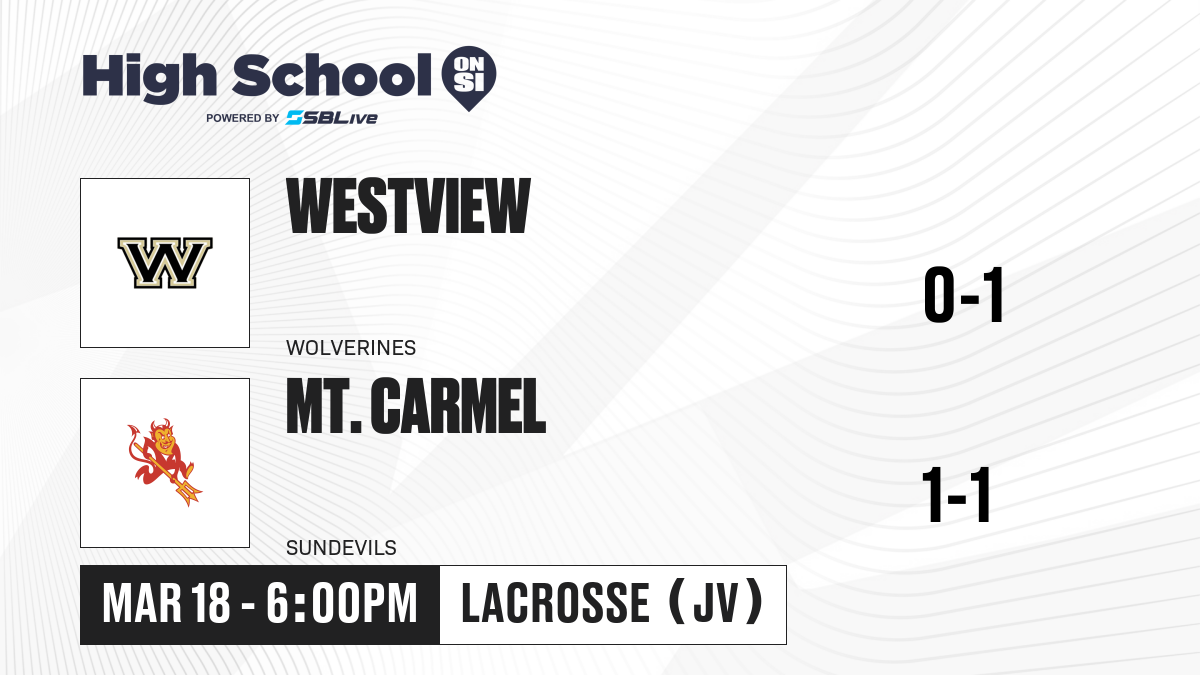 High School ON SI
POWERED BY SBLive

W

WESTVIEW

WOLVERINES

0-1

MT. CARMEL

SUNDEVILS

1-1

MAR 18 - 6:00PM

LACROSSE (JV)